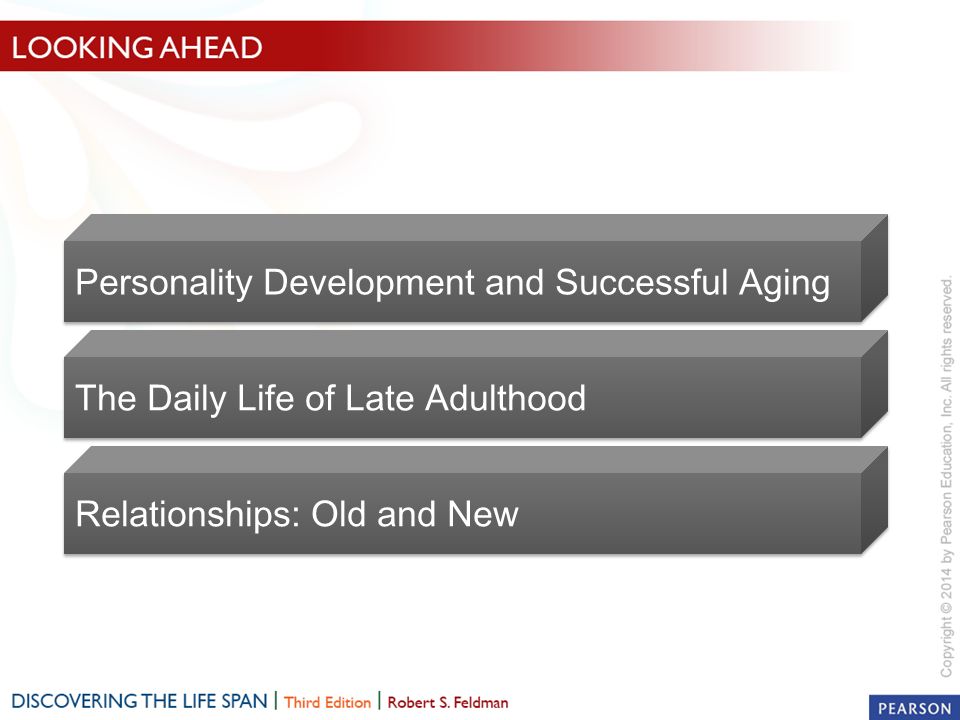 LOOKING AHEAD

Personality Development and Successful Aging

The Daily Life of Late Adulthood

Relationships: Old and New

Copyright © 2014 by Pearson Education, Inc. All rights reserved.

DISCOVERING THE LIFE SPAN | Third Edition | Robert S. Feldman

PEARSON